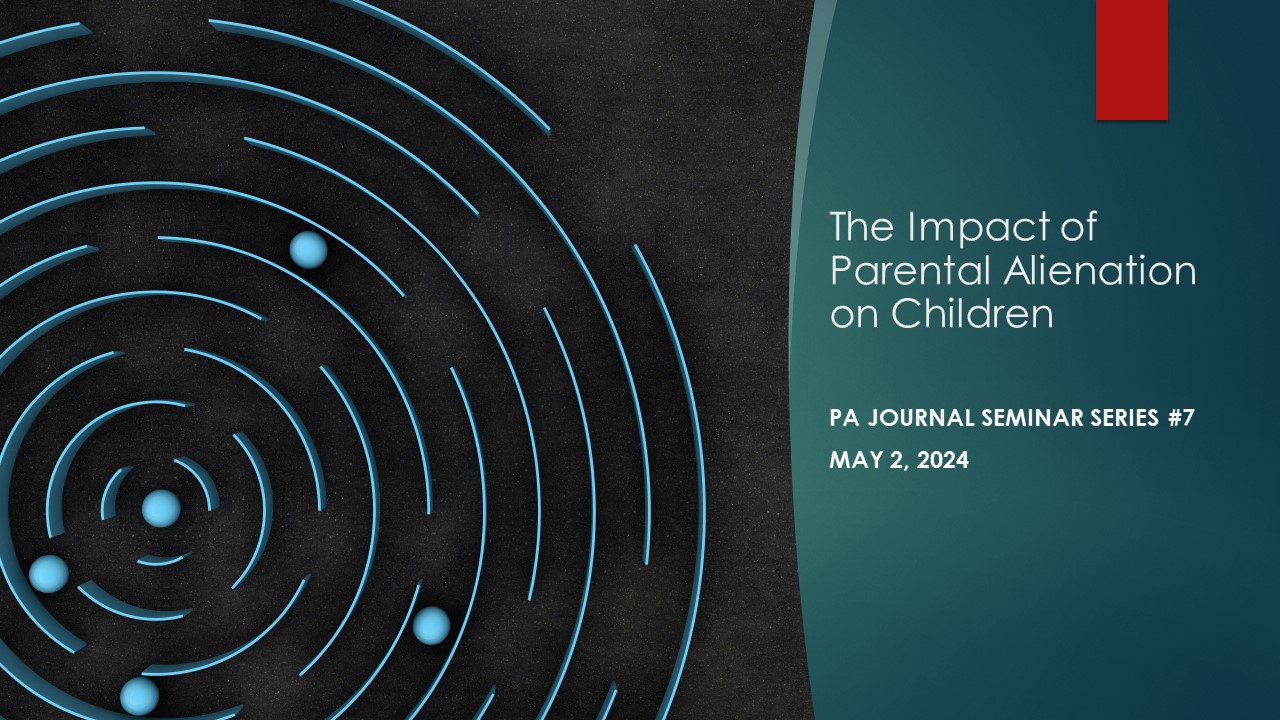 The Impact of Parental Alienation on Children

PA JOURNAL SEMINAR SERIES #7

MAY 2, 2024